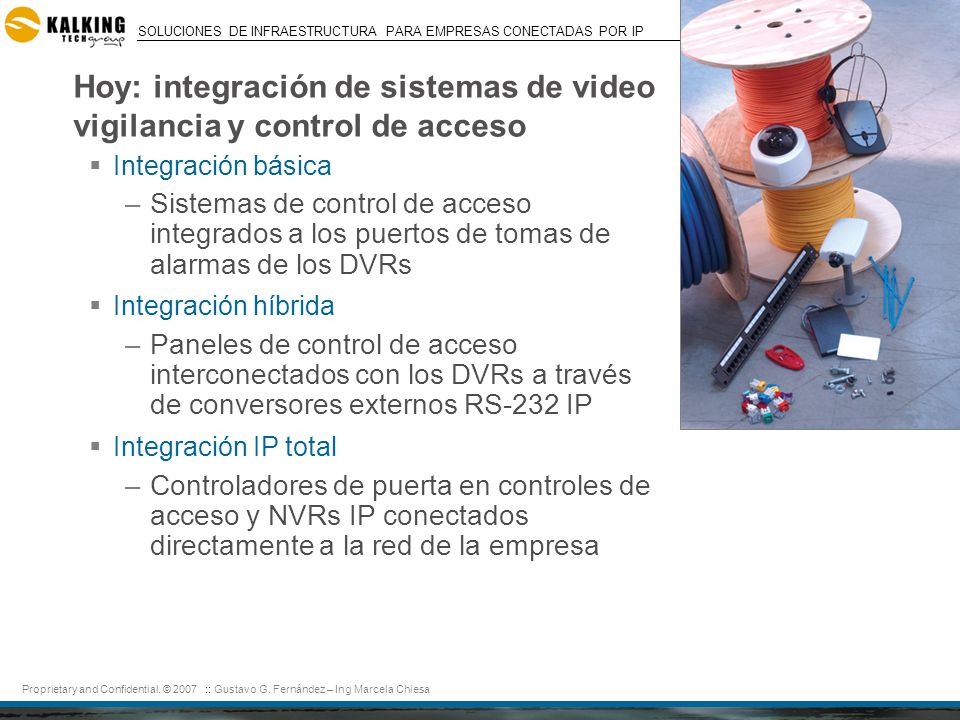 KALKING TECH group

SOLUCIONES DE INFRAESTRUCTURA PARA EMPRESAS CONECTADAS POR IP

Hoy: integración de sistemas de video vigilancia y control de acceso

▪ Integración básica

– Sistemas de control de acceso integrados a los puertos de tomas de alarmas de los DVRs

▪ Integración híbrida

– Paneles de control de acceso interconectados con los DVRs a través de conversores externos RS-232 IP

▪ Integración IP total

– Controladores de puerta en controles de acceso y NVRs IP conectados directamente a la red de la empresa

Proprietary and Confidential. © 2007 :: Gustavo G. Fernández – Ing Marcela Chiesa